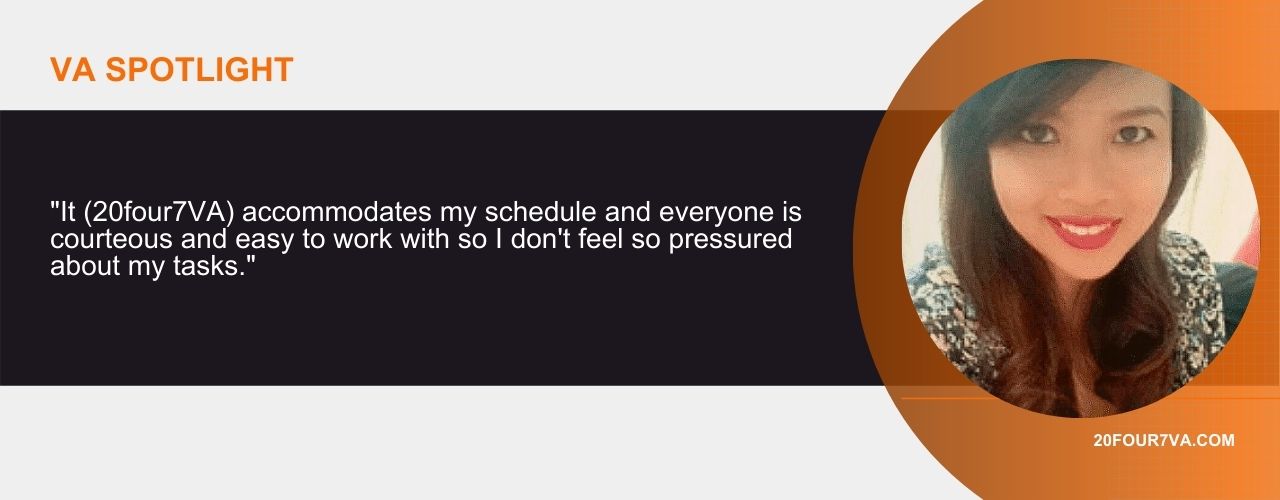 VA SPOTLIGHT

"It (20four7VA) accommodates my schedule and everyone is courteous and easy to work with so I don't feel so pressured about my tasks."

20FOUR7VA.COM